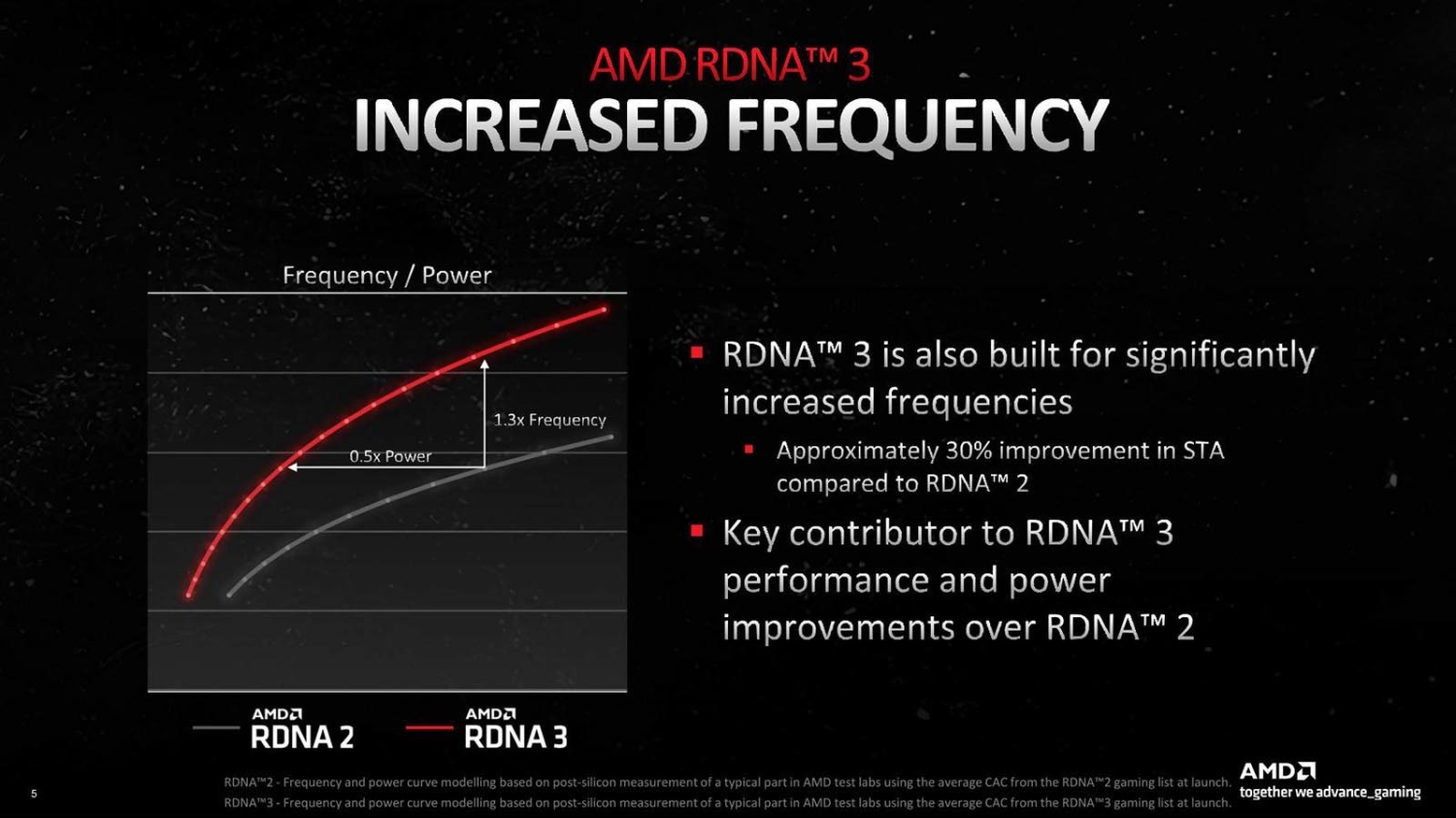 AMD RDNA™ 3
INCREASED FREQUENCY

Frequency / Power

1.3x Frequency

0.5x Power

AMD RDNA 2

AMD RDNA 3

▪ RDNA™ 3 is also built for significantly increased frequencies

▪ Approximately 30% improvement in STA compared to RDNA™ 2

▪ Key contributor to RDNA™ 3 performance and power improvements over RDNA™ 2

5

RDNA™2 - Frequency and power curve modelling based on post-silicon measurement of a typical part in AMD test labs using the average CAC from the RDNA™2 gaming list at launch.
RDNA™3 - Frequency and power curve modelling based on post-silicon measurement of a typical part in AMD test labs using the average CAC from the RDNA™3 gaming list at launch.

AMD
together we advance_gaming